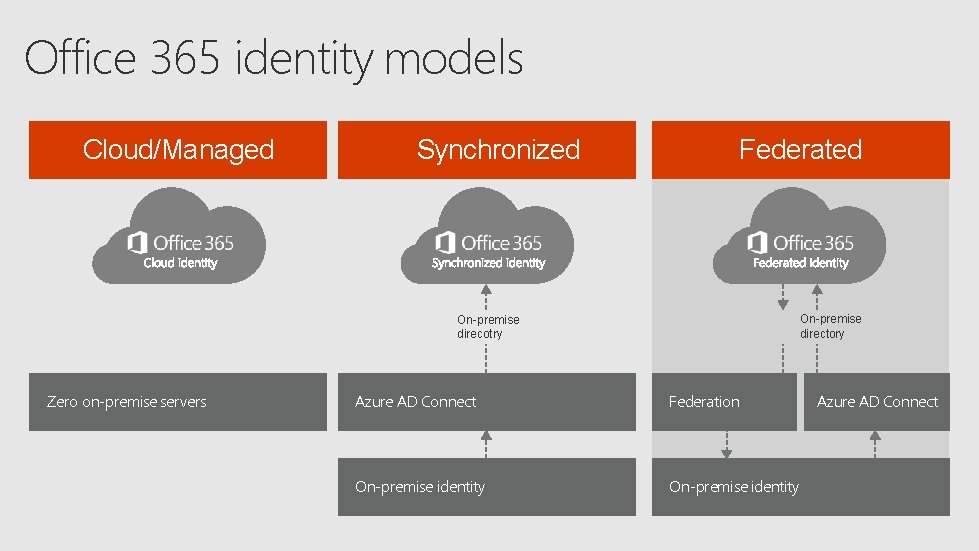 Office 365 identity models

Cloud/Managed

Office 365
Cloud identity

Zero on-premise servers

Synchronized

Office 365
Synchronized identity

On-premise direcotry

Azure AD Connect

On-premise identity

Federated

Office 365
Federated identity

On-premise directory

Federation

Azure AD Connect

On-premise identity